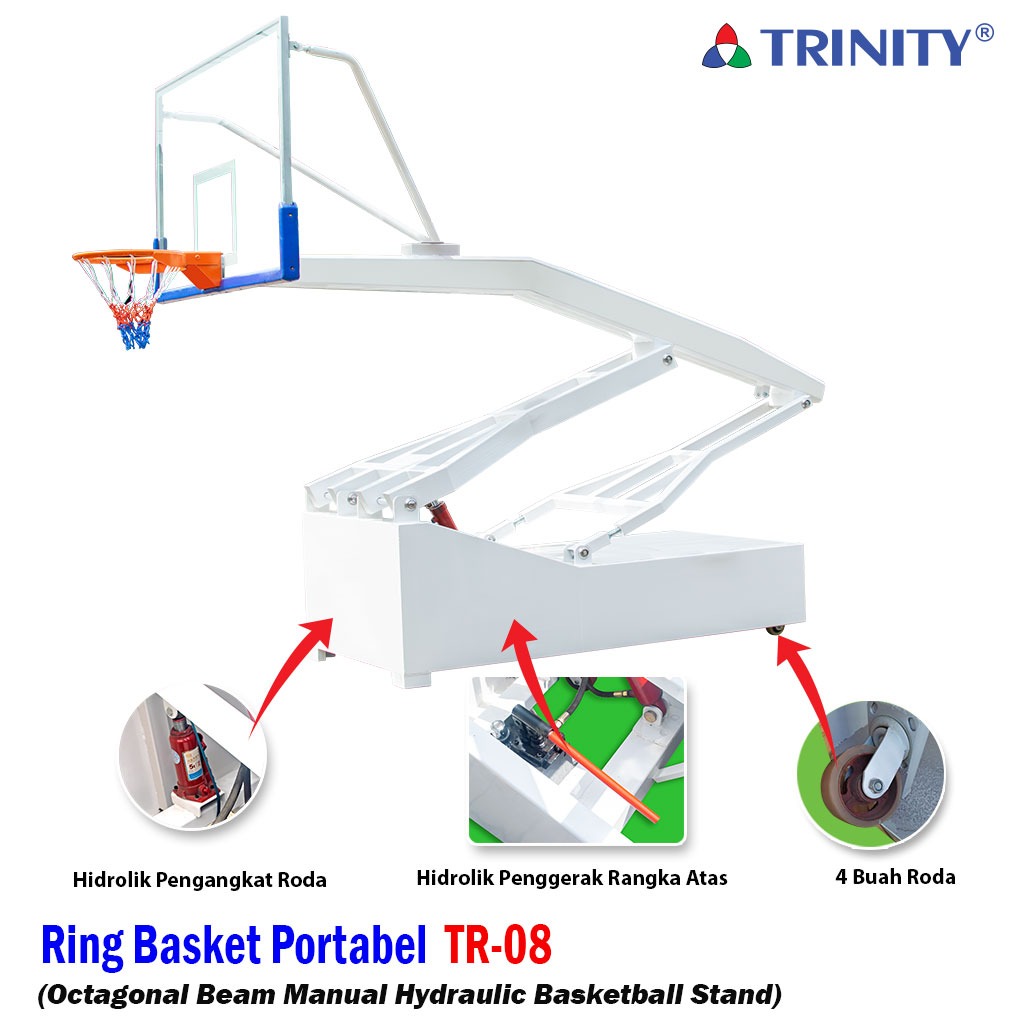 TRINITY®

Hidrolik Pengangkat Roda

Hidrolik Penggerak Rangka Atas

4 Buah Roda

Ring Basket Portabel TR-08

(Octagonal Beam Manual Hydraulic Basketball Stand)